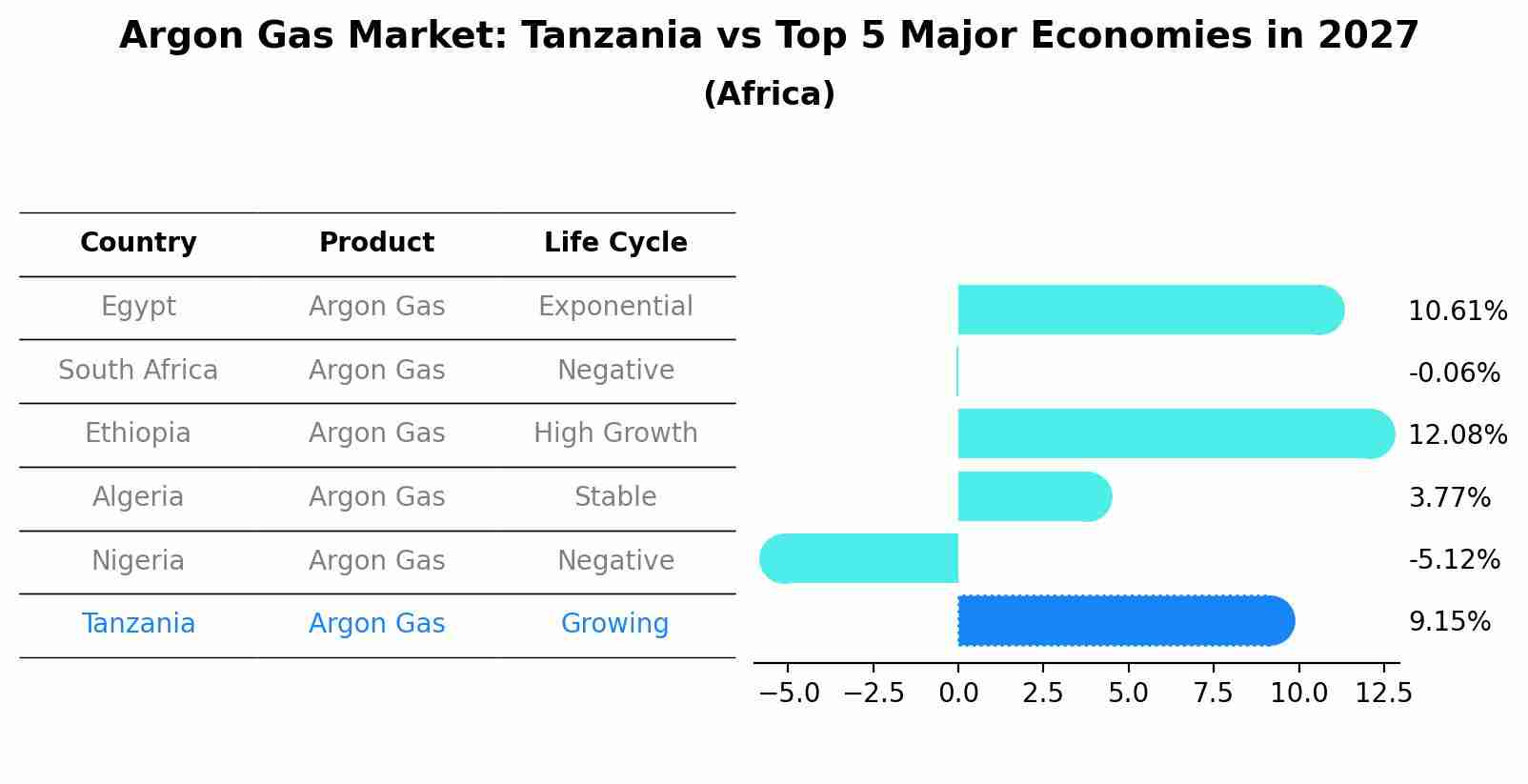 Argon Gas Market: Tanzania vs Top 5 Major Economies in 2027
(Africa)

| Country | Product | Life Cycle |
|---|---|---|
| Egypt | Argon Gas | Exponential |
| South Africa | Argon Gas | Negative |
| Ethiopia | Argon Gas | High Growth |
| Algeria | Argon Gas | Stable |
| Nigeria | Argon Gas | Negative |
| Tanzania | Argon Gas | Growing |

10.61%
-0.06%
12.08%
3.77%
-5.12%
9.15%

−5.0 −2.5 0.0 2.5 5.0 7.5 10.0 12.5